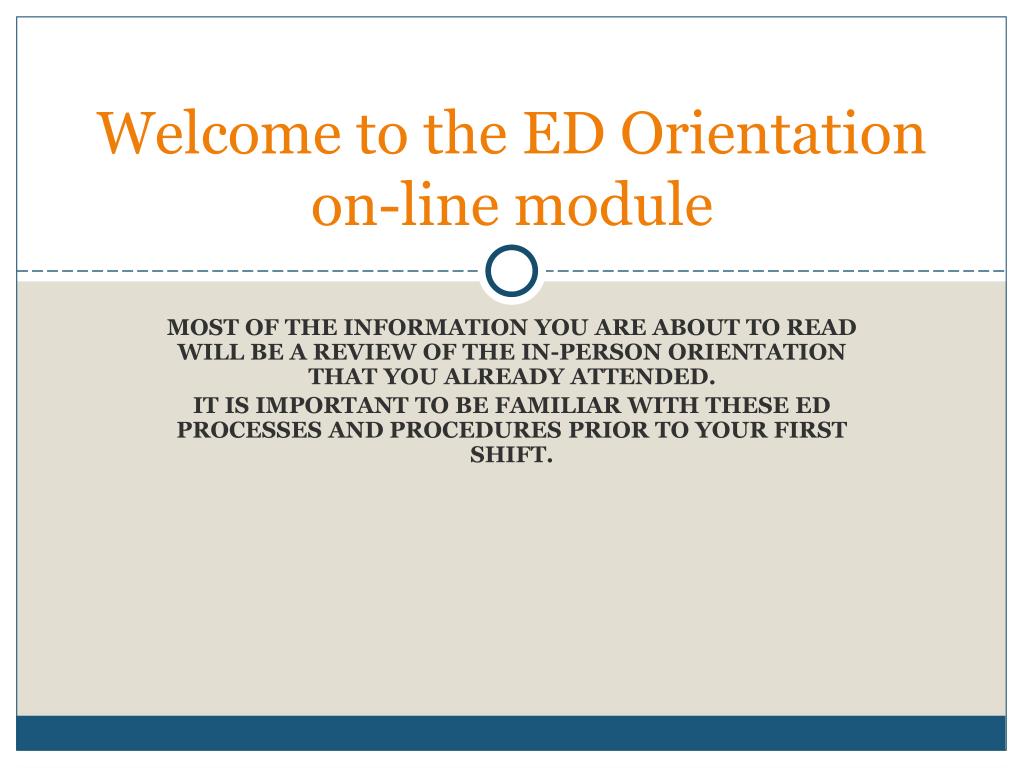 Welcome to the ED Orientation on-line module

MOST OF THE INFORMATION YOU ARE ABOUT TO READ WILL BE A REVIEW OF THE IN-PERSON ORIENTATION THAT YOU ALREADY ATTENDED.

IT IS IMPORTANT TO BE FAMILIAR WITH THESE ED PROCESSES AND PROCEDURES PRIOR TO YOUR FIRST SHIFT.